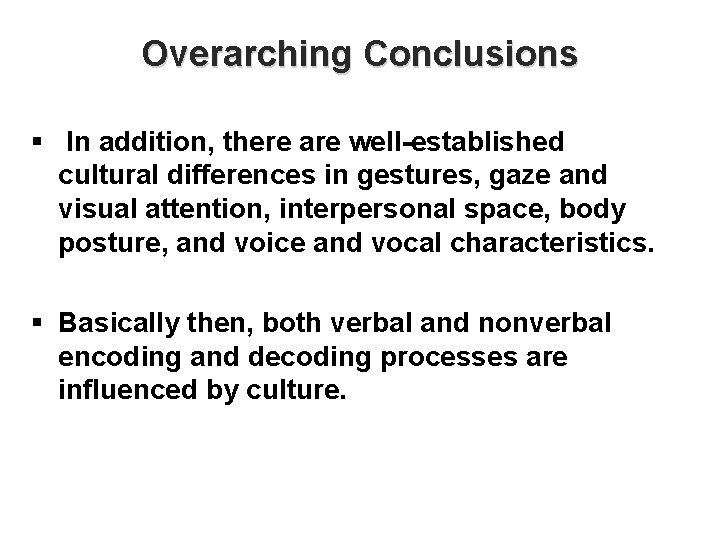 Overarching Conclusions

▪ In addition, there are well-established cultural differences in gestures, gaze and visual attention, interpersonal space, body posture, and voice and vocal characteristics.

▪ Basically then, both verbal and nonverbal encoding and decoding processes are influenced by culture.